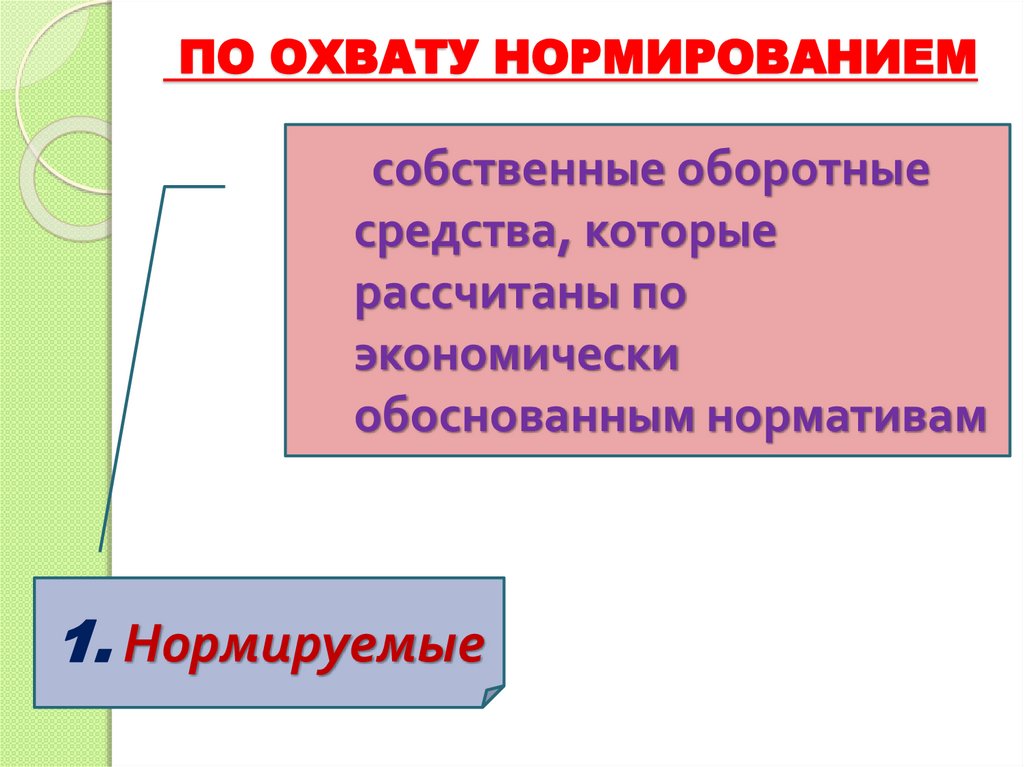 ПО ОХВАТУ НОРМИРОВАНИЕМ

собственные оборотные средства, которые рассчитаны по экономически обоснованным нормативам

1. Нормируемые